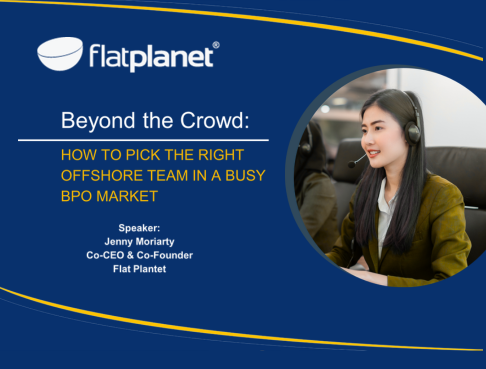 flatplanet®

Beyond the Crowd:

HOW TO PICK THE RIGHT OFFSHORE TEAM IN A BUSY BPO MARKET

Speaker:
Jenny Moriarty
Co-CEO & Co-Founder
Flat Plantet